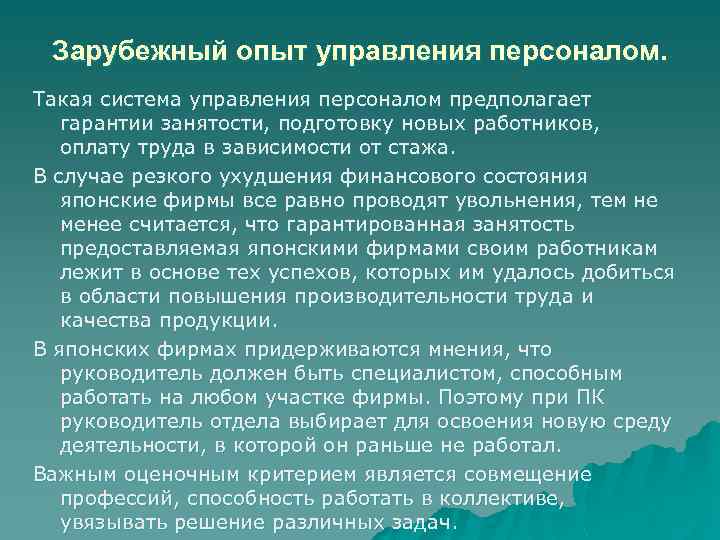 Зарубежный опыт управления персоналом.

Такая система управления персоналом предполагает гарантии занятости, подготовку новых работников, оплату труда в зависимости от стажа.

В случае резкого ухудшения финансового состояния японские фирмы все равно проводят увольнения, тем не менее считается, что гарантированная занятость предоставляемая японскими фирмами своим работникам лежит в основе тех успехов, которых им удалось добиться в области повышения производительности труда и качества продукции.

В японских фирмах придерживаются мнения, что руководитель должен быть специалистом, способным работать на любом участке фирмы. Поэтому при ПК руководитель отдела выбирает для освоения новую среду деятельности, в которой он раньше не работал.

Важным оценочным критерием является совмещение профессий, способность работать в коллективе, увязывать решение различных задач.